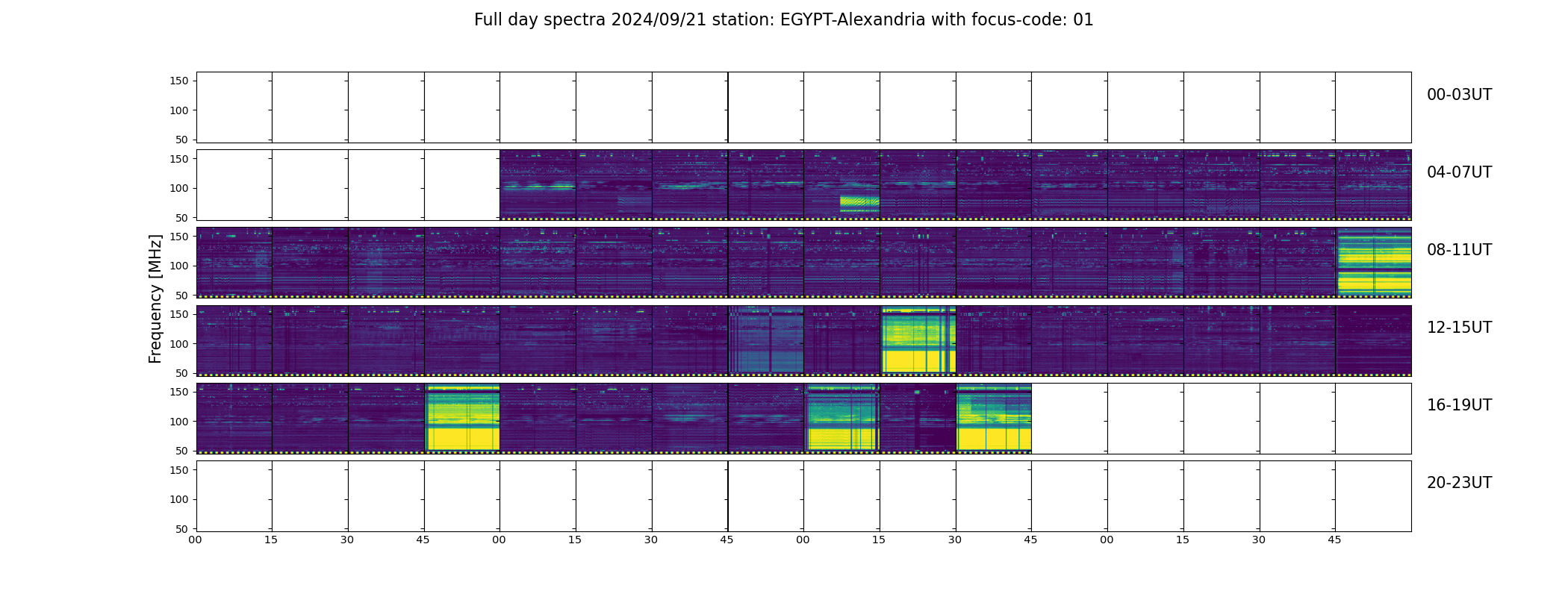 Full day spectra 2024/09/21 station: EGYPT-Alexandria with focus-code: 01

Frequency [MHz]

150
100
50
00-03UT

150
100
50
04-07UT

150
100
50
08-11UT

150
100
50
12-15UT

150
100
50
16-19UT

150
100
50
20-23UT

00 15 30 45 00 15 30 45 00 15 30 45 00 15 30 45